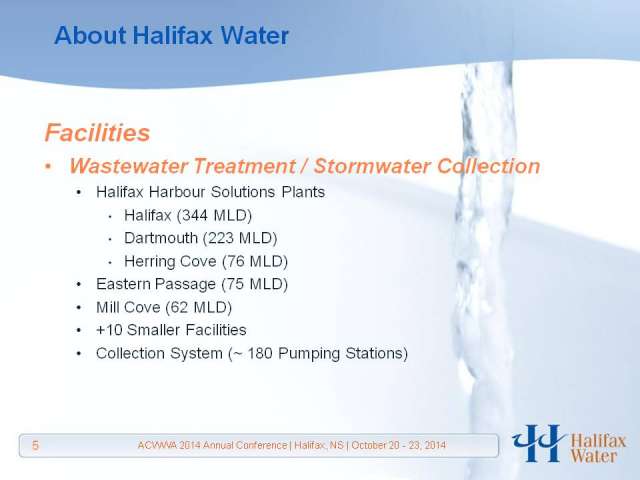 About Halifax Water

Facilities

• Wastewater Treatment / Stormwater Collection

• Halifax Harbour Solutions Plants

• Halifax (344 MLD)

• Dartmouth (223 MLD)

• Herring Cove (76 MLD)

• Eastern Passage (75 MLD)

• Mill Cove (62 MLD)

• +10 Smaller Facilities

• Collection System (~ 180 Pumping Stations)

5

ACWWA 2014 Annual Conference | Halifax, NS | October 20 - 23, 2014

Halifax Water